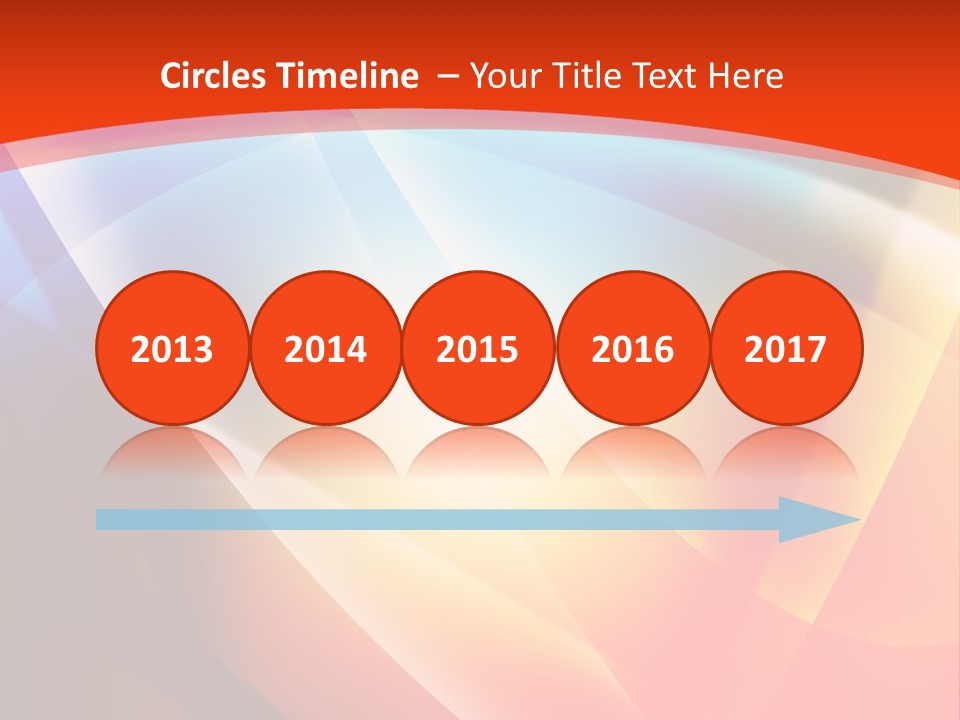 Circles Timeline – Your Title Text Here

2013 2014 2015 2016 2017